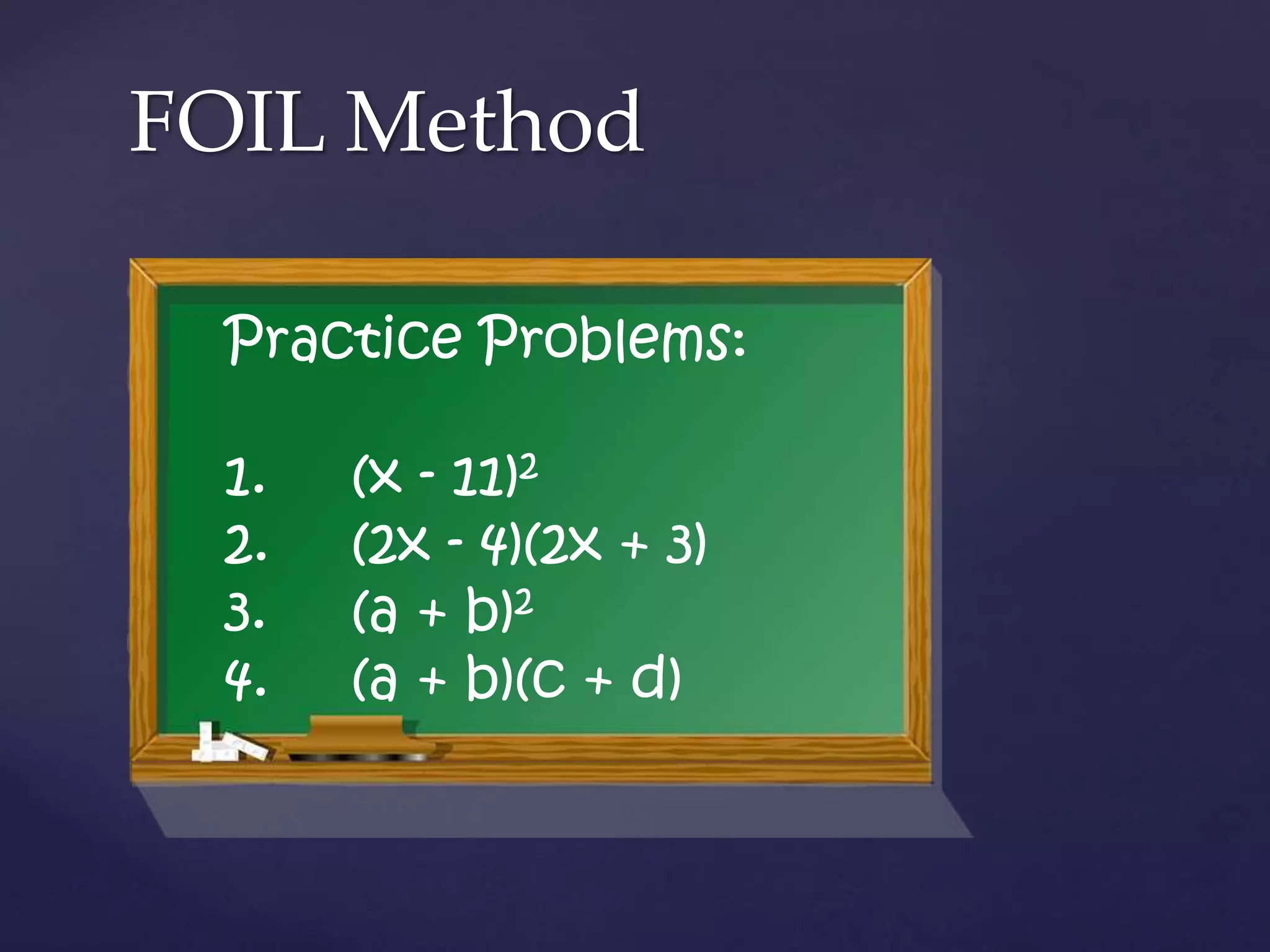 FOIL Method

Practice Problems:

1. $(x - 11)^2$
2. $(2x - 4)(2x + 3)$
3. $(a + b)^2$
4. $(a + b)(c + d)$